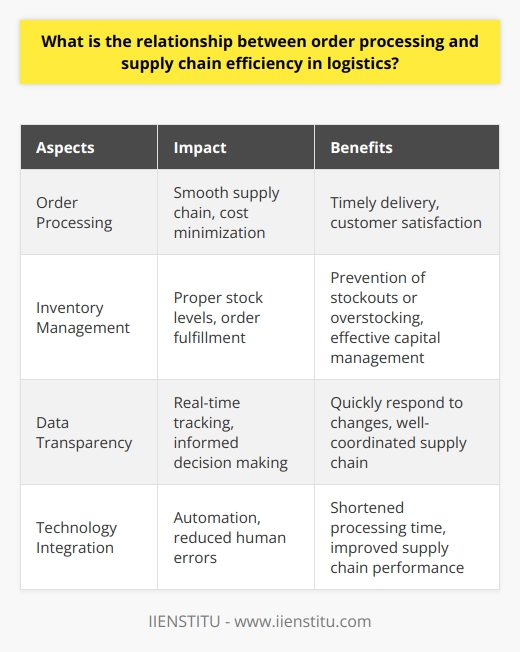 What is the relationship between order processing and supply chain efficiency in logistics?

| Aspects | Impact | Benefits |
|---|---|---|
| Order Processing | Smooth supply chain, cost minimization | Timely delivery, customer satisfaction |
| Inventory Management | Proper stock levels, order fulfillment | Prevention of stockouts or overstocking, effective capital management |
| Data Transparency | Real-time tracking, informed decision making | Quickly respond to changes, well-coordinated supply chain |
| Technology Integration | Automation, reduced human errors | Shortened processing time, improved supply chain performance |

IIENSTITU - www.iienstitu.com